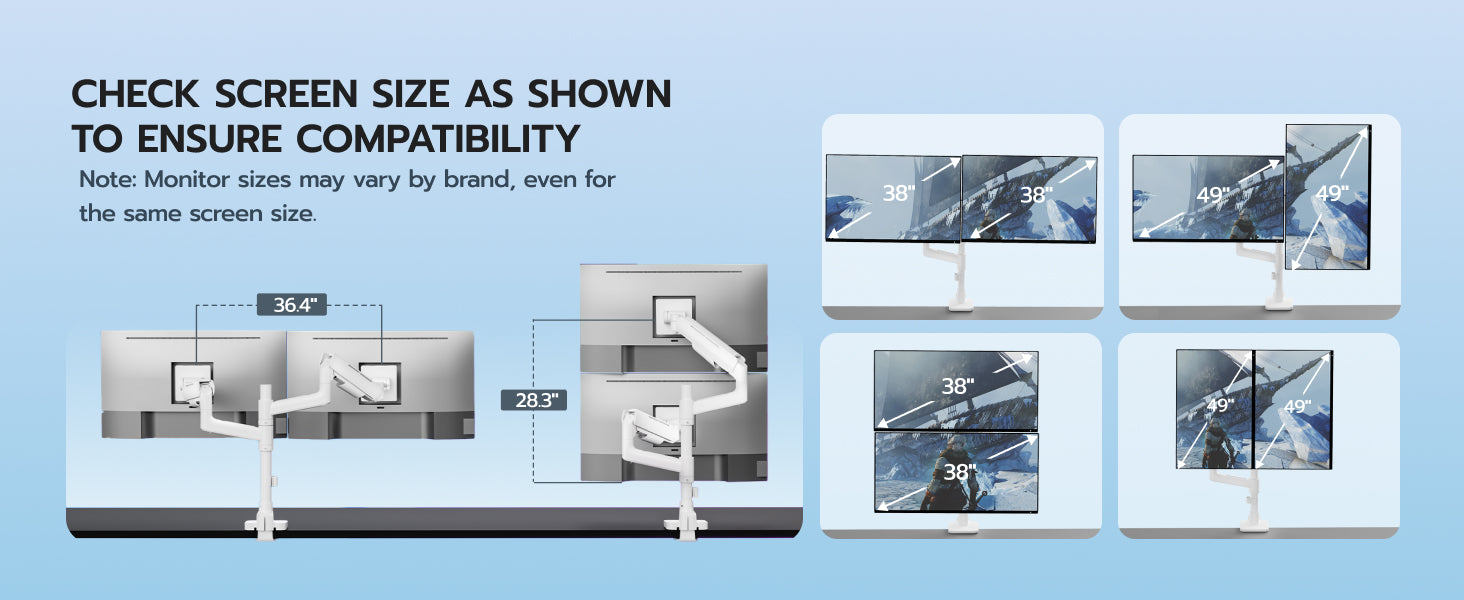 CHECK SCREEN SIZE AS SHOWN TO ENSURE COMPATIBILITY

Note: Monitor sizes may vary by brand, even for the same screen size.

36.4"

28.3"

38"

38"

49"

49"

38"

38"

49"

49"